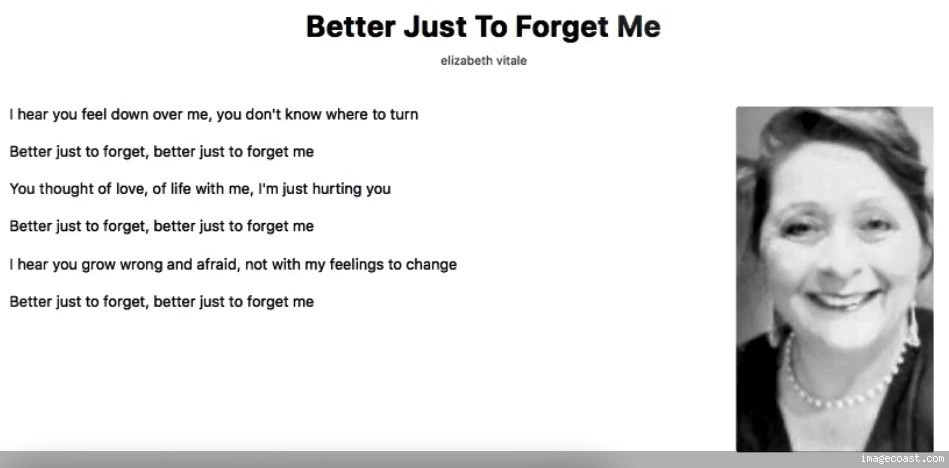 Better Just To Forget Me

elizabeth vitale

I hear you feel down over me, you don't know where to turn

Better just to forget, better just to forget me

You thought of love, of life with me, I'm just hurting you

Better just to forget, better just to forget me

I hear you grow wrong and afraid, not with my feelings to change

Better just to forget, better just to forget me

imagecoast.com